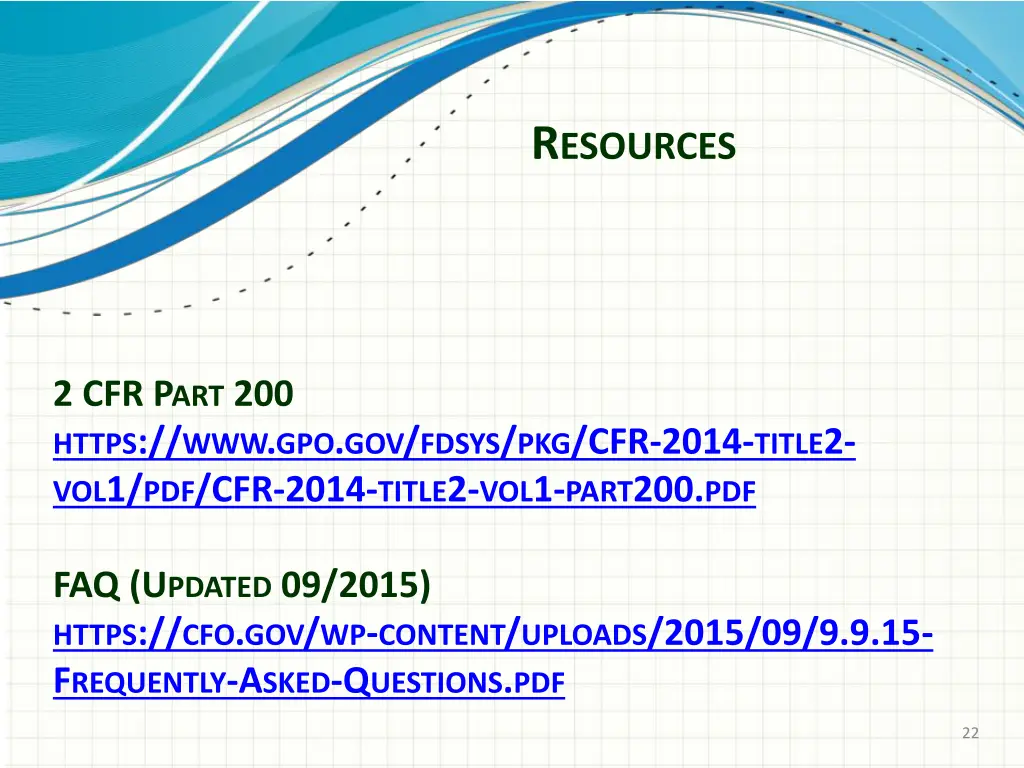 RESOURCES

2 CFR PART 200
HTTPS://WWW.GPO.GOV/FDSYS/PKG/CFR-2014-TITLE2-VOL1/PDF/CFR-2014-TITLE2-VOL1-PART200.PDF

FAQ (UPDATED 09/2015)
HTTPS://CFO.GOV/WP-CONTENT/UPLOADS/2015/09/9.9.15-FREQUENTLY-ASKED-QUESTIONS.PDF

22